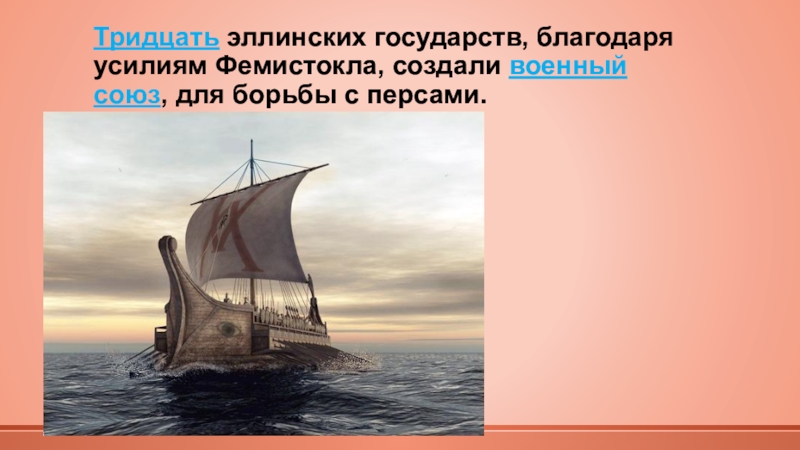 Тридцать эллинских государств, благодаря усилиям Фемистокла, создали военный союз, для борьбы с персами.